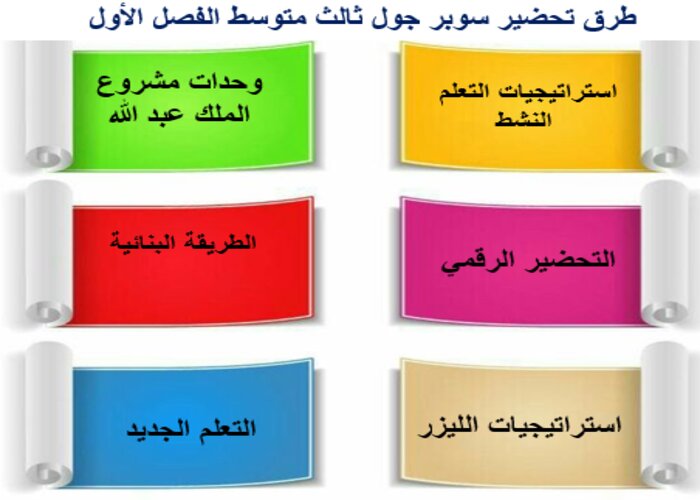 طرق تحضير سوبر جول ثالث متوسط الفصل الأول

استراتيجيات التعلم النشط

وحدات مشروع الملك عبد الله

التحضير الرقمي

الطريقة البنائية

استراتيجيات الليزر

التعلم الجديد